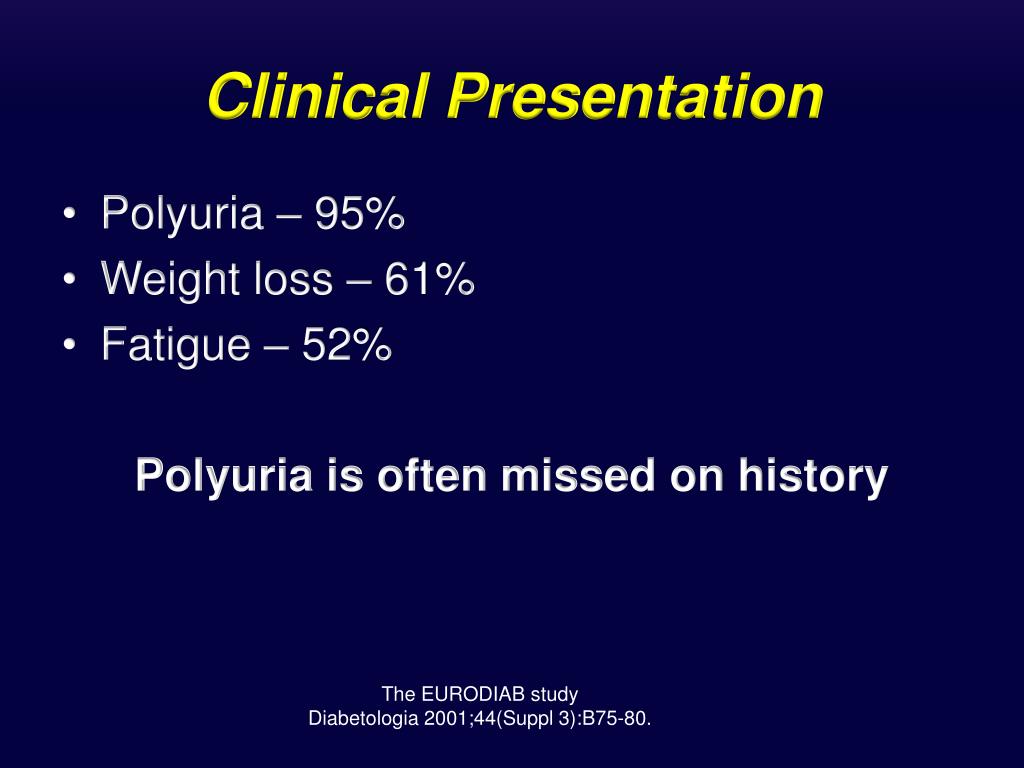 Clinical Presentation

• Polyuria – 95%
• Weight loss – 61%
• Fatigue – 52%

Polyuria is often missed on history

The EURODIAB study
Diabetologia 2001;44(Suppl 3):B75-80.